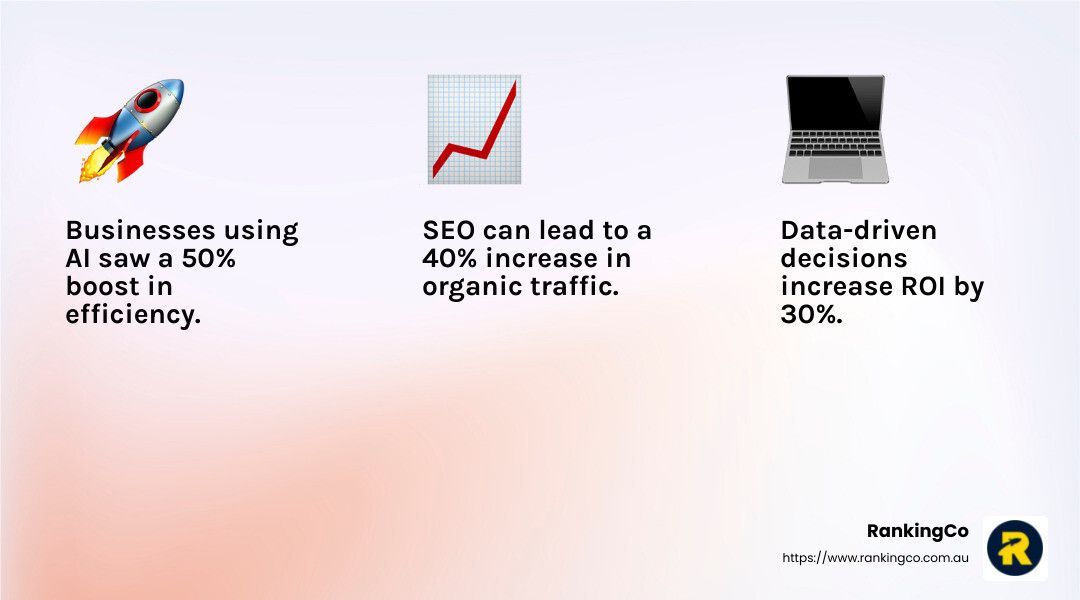 Businesses using AI saw a 50% boost in efficiency.

SEO can lead to a 40% increase in organic traffic.

Data-driven decisions increase ROI by 30%.

RankingCo

https://www.rankingco.com.au

R